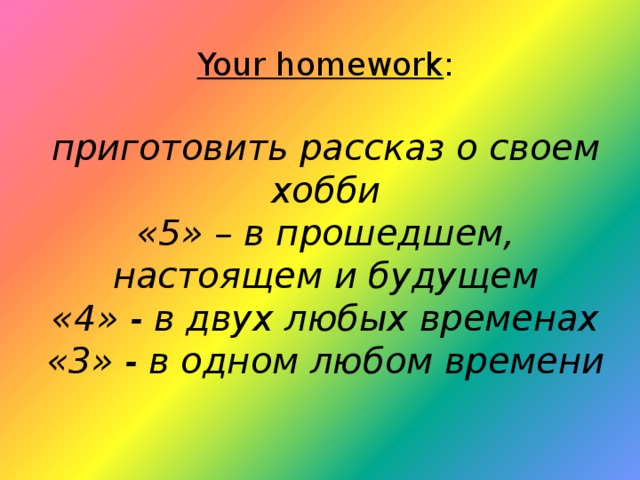 Your homework:

приготовить рассказ о своем хобби
«5» – в прошедшем, настоящем и будущем
«4» - в двух любых временах
«3» - в одном любом времени